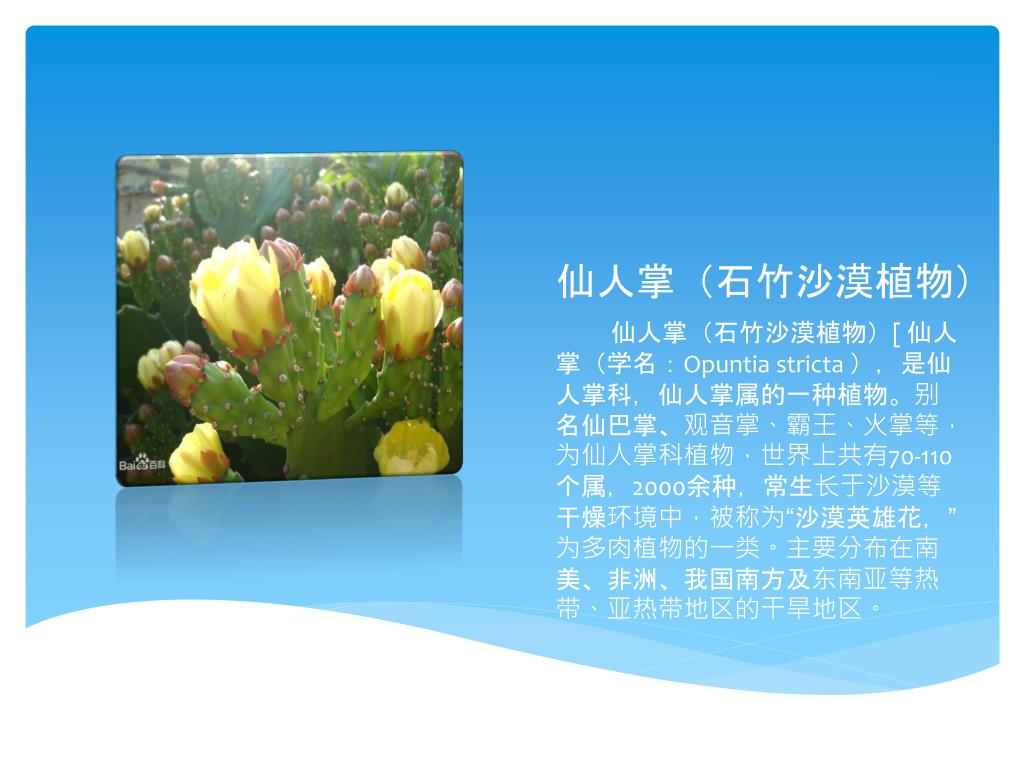 Bai百科

仙人掌（石竹沙漠植物）

仙人掌（石竹沙漠植物）[ 仙人掌（学名：Opuntia stricta ）， 是仙人掌科，仙人掌属的一种植物。别名仙巴掌、观音掌、霸王、火掌等，为仙人掌科植物，世界上共有70-110个属，2000余种，常生长于沙漠等干燥环境中，被称为“沙漠英雄花，”为多肉植物的一类。主要分布在南美、非洲、我国南方及东南亚等热带、亚热带地区的干旱地区。